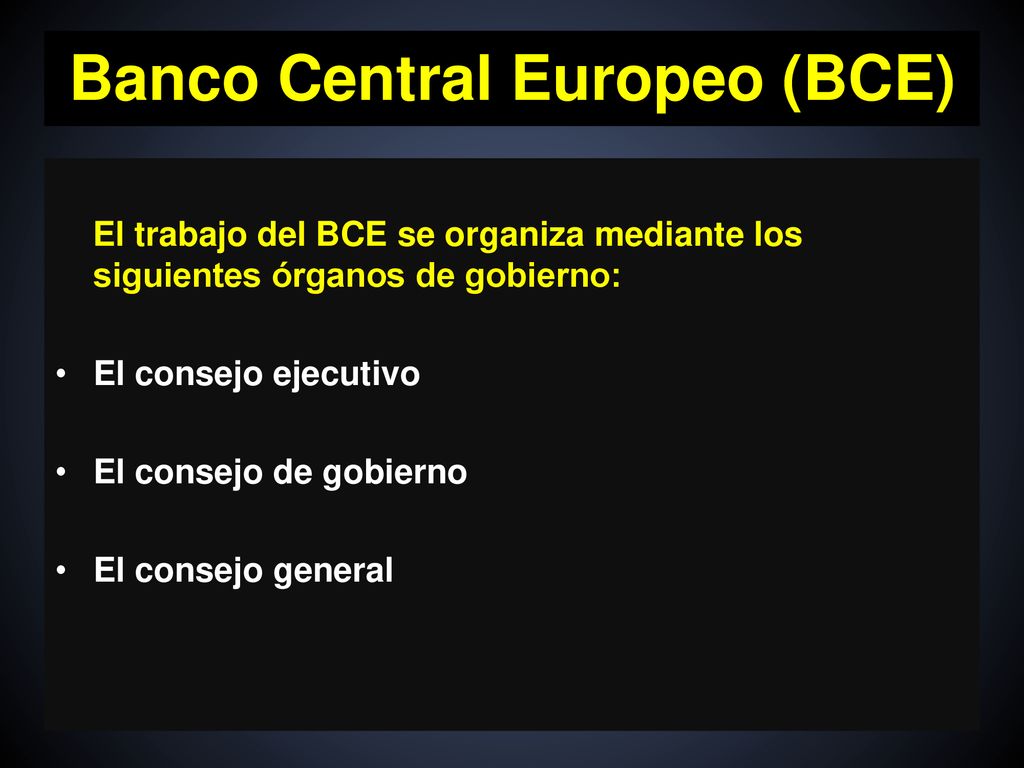 Banco Central Europeo (BCE)

El trabajo del BCE se organiza mediante los siguientes órganos de gobierno:

• El consejo ejecutivo

• El consejo de gobierno

• El consejo general